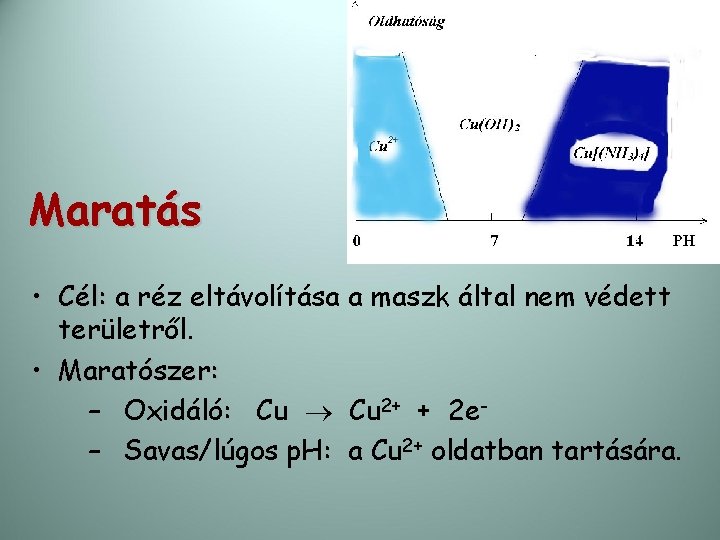 Oldhatóság

$Cu^{2+}$

$Cu(OH)_2$

$Cu[(NH_3)_4]$

0

7

14

PH

Maratás

• Cél: a réz eltávolítása a maszk által nem védett területről.

• Maratószer:

– Oxidáló: $Cu \rightarrow Cu^{2+} + 2e^-$

– Savas/lúgos pH: a $Cu^{2+}$ oldatban tartására.